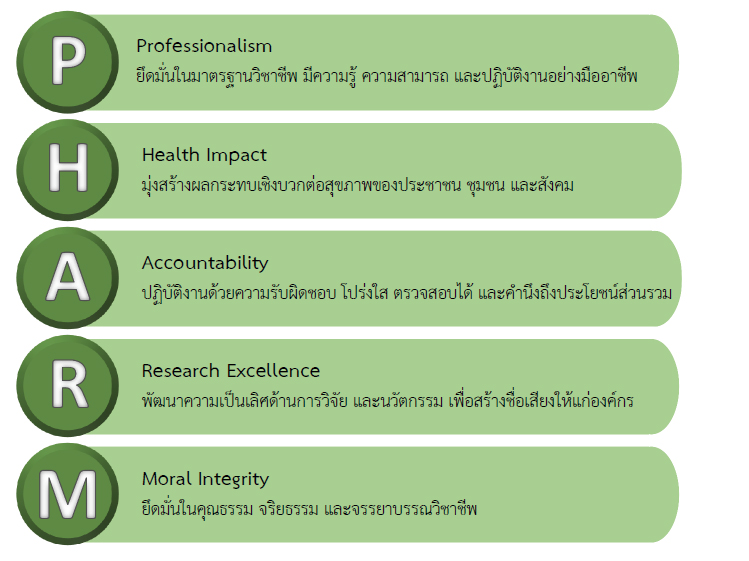 P

Professionalism
ยึดมั่นในมาตรฐานวิชาชีพ มีความรู้ ความสามารถ และปฏิบัติงานอย่างมืออาชีพ

H

Health Impact
มุ่งสร้างผลกระทบเชิงบวกต่อสุขภาพของประชาชน ชุมชน และสังคม

A

Accountability
ปฏิบัติงานด้วยความรับผิดชอบ โปร่งใส ตรวจสอบได้ และคำนึงถึงประโยชน์ส่วนรวม

R

Research Excellence
พัฒนาความเป็นเลิศด้านการวิจัย และนวัตกรรม เพื่อสร้างชื่อเสียงให้แก่องค์กร

M

Moral Integrity
ยึดมั่นในคุณธรรม จริยธรรม และจรรยาบรรณวิชาชีพ